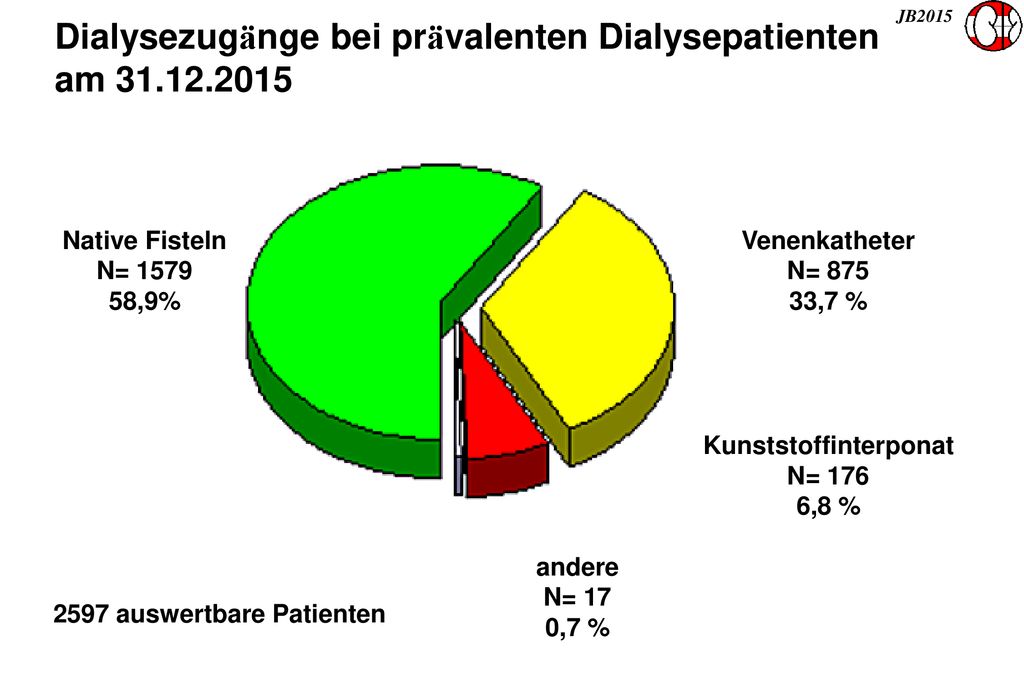 JB2015

Dialysezugänge bei prävalenten Dialysepatienten am 31.12.2015

Native Fisteln
N= 1579
58,9%

Venenkatheter
N= 875
33,7 %

Kunststoffinterponat
N= 176
6,8 %

andere
N= 17
0,7 %

2597 auswertbare Patienten